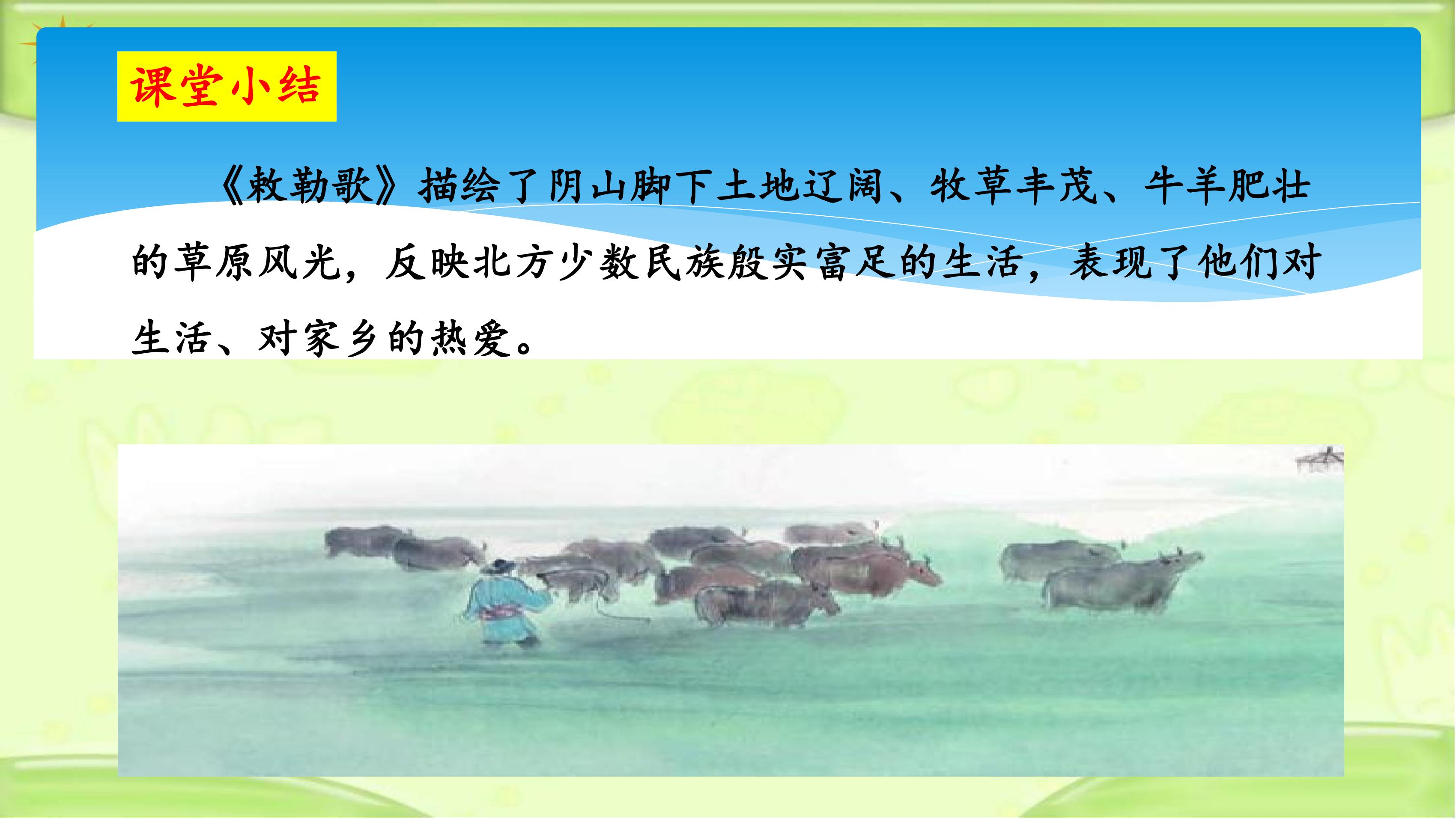 课堂小结

《敕勒歌》描绘了阴山脚下土地辽阔、牧草丰茂、牛羊肥壮的草原风光，反映北方少数民族殷实富足的生活，表现了他们对生活、对家乡的热爱。